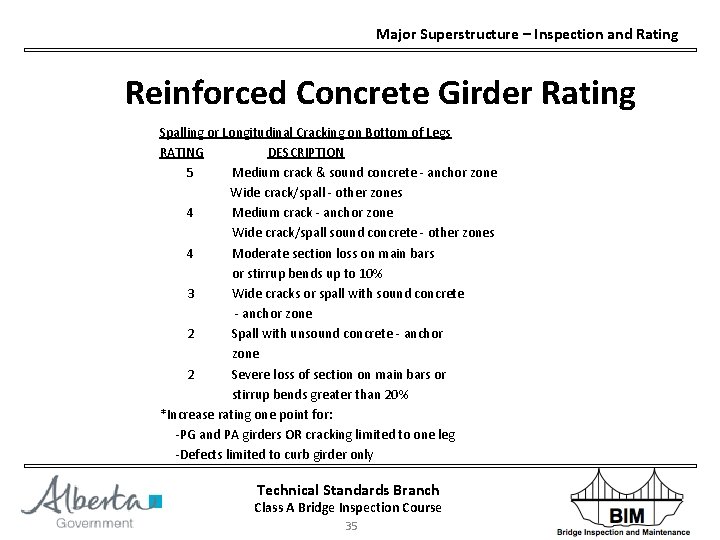 Major Superstructure – Inspection and Rating

Reinforced Concrete Girder Rating

Spalling or Longitudinal Cracking on Bottom of Legs

| RATING | DESCRIPTION |
|---|---|
| 5 | Medium crack & sound concrete - anchor zone Wide crack/spall - other zones |
| 4 | Medium crack - anchor zone Wide crack/spall sound concrete - other zones |
| 4 | Moderate section loss on main bars or stirrup bends up to 10% |
| 3 | Wide cracks or spall with sound concrete - anchor zone |
| 2 | Spall with unsound concrete - anchor zone |
| 2 | Severe loss of section on main bars or stirrup bends greater than 20% |

*Increase rating one point for:
-PG and PA girders OR cracking limited to one leg
-Defects limited to curb girder only

Alberta Government

Technical Standards Branch
Class A Bridge Inspection Course
35

BIM
Bridge Inspection and Maintenance